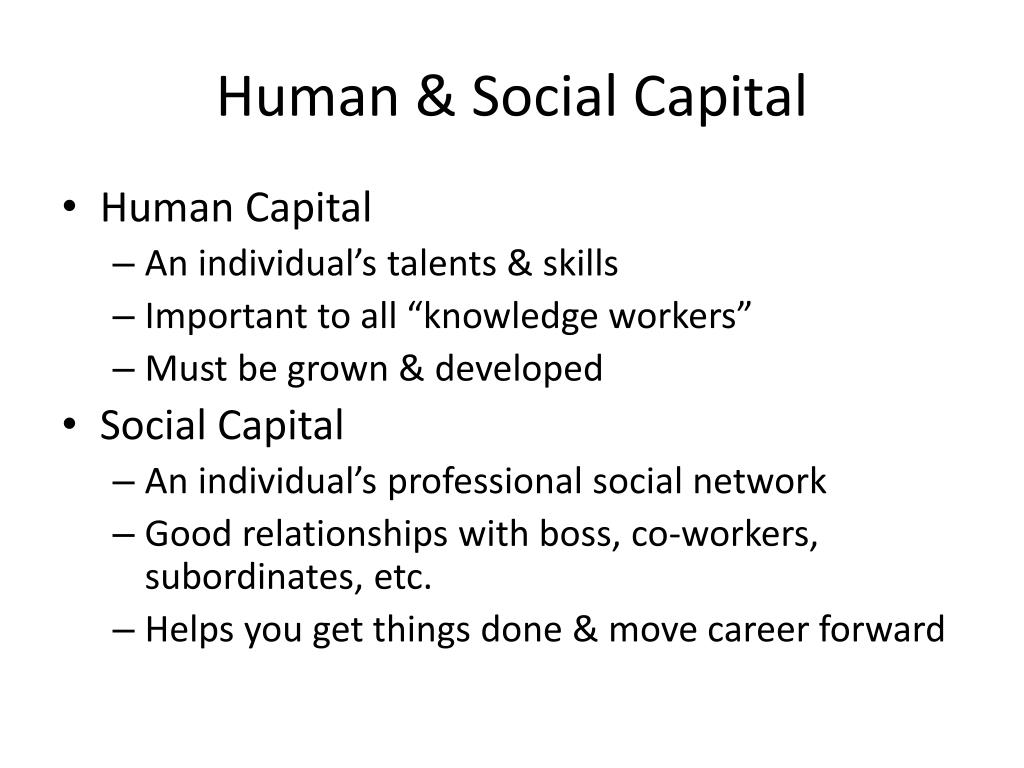 Human & Social Capital

• Human Capital
– An individual’s talents & skills
– Important to all “knowledge workers”
– Must be grown & developed
• Social Capital
– An individual’s professional social network
– Good relationships with boss, co-workers, subordinates, etc.
– Helps you get things done & move career forward